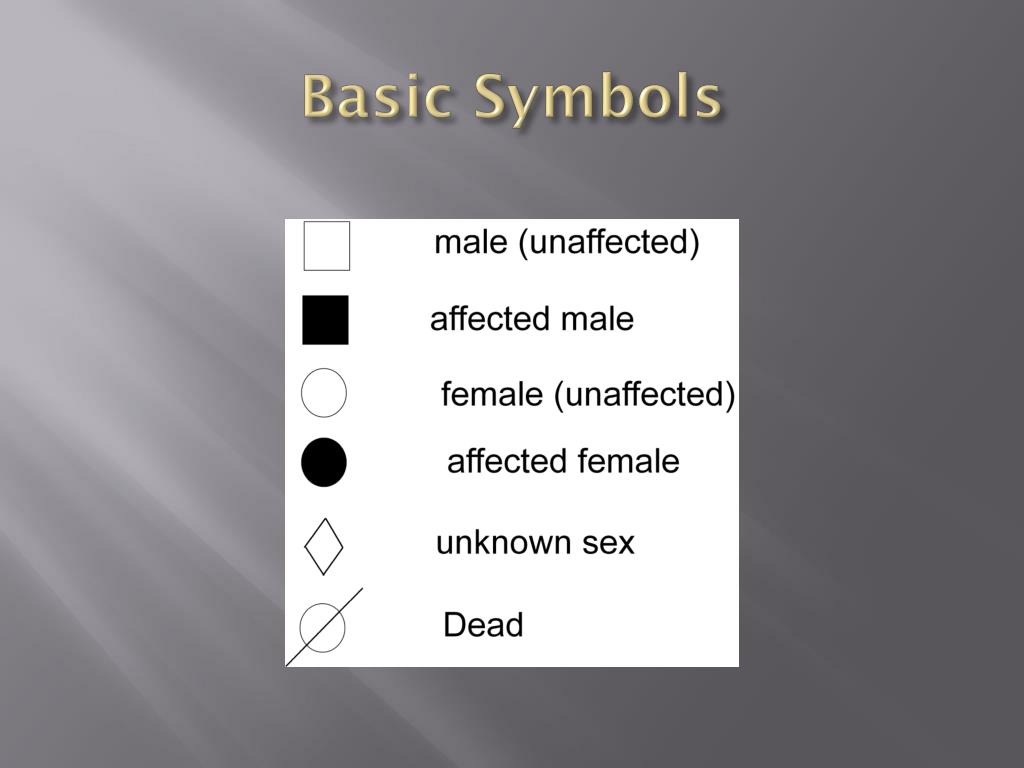 Basic Symbols

male (unaffected)

affected male

female (unaffected)

affected female

unknown sex

Dead